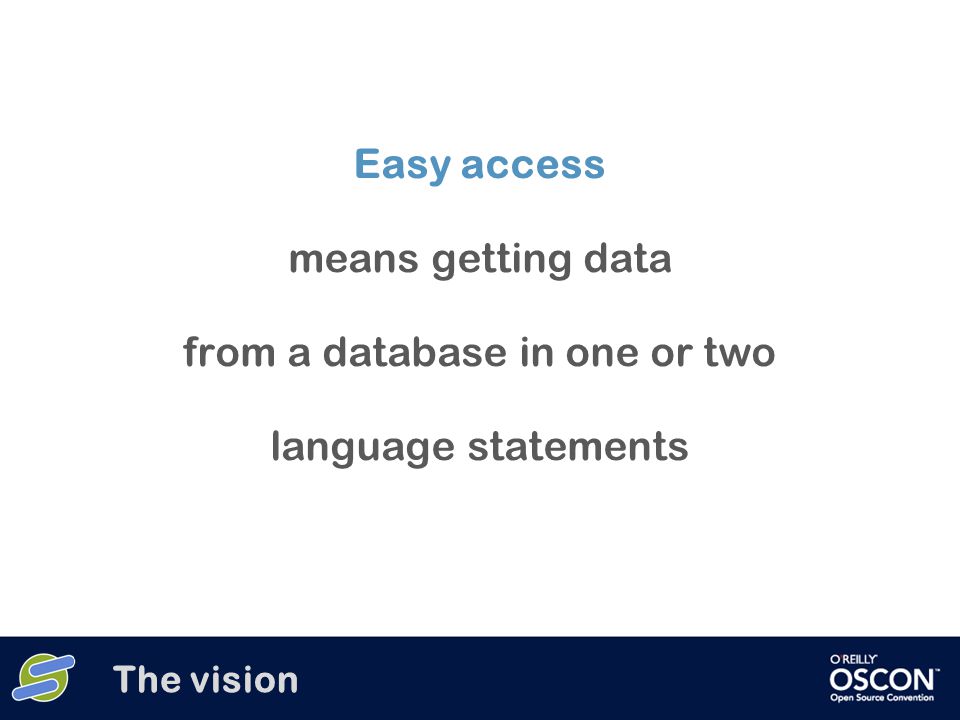 Easy access

means getting data

from a database in one or two

language statements

The vision

O'REILLY
OSCON
Open Source Convention